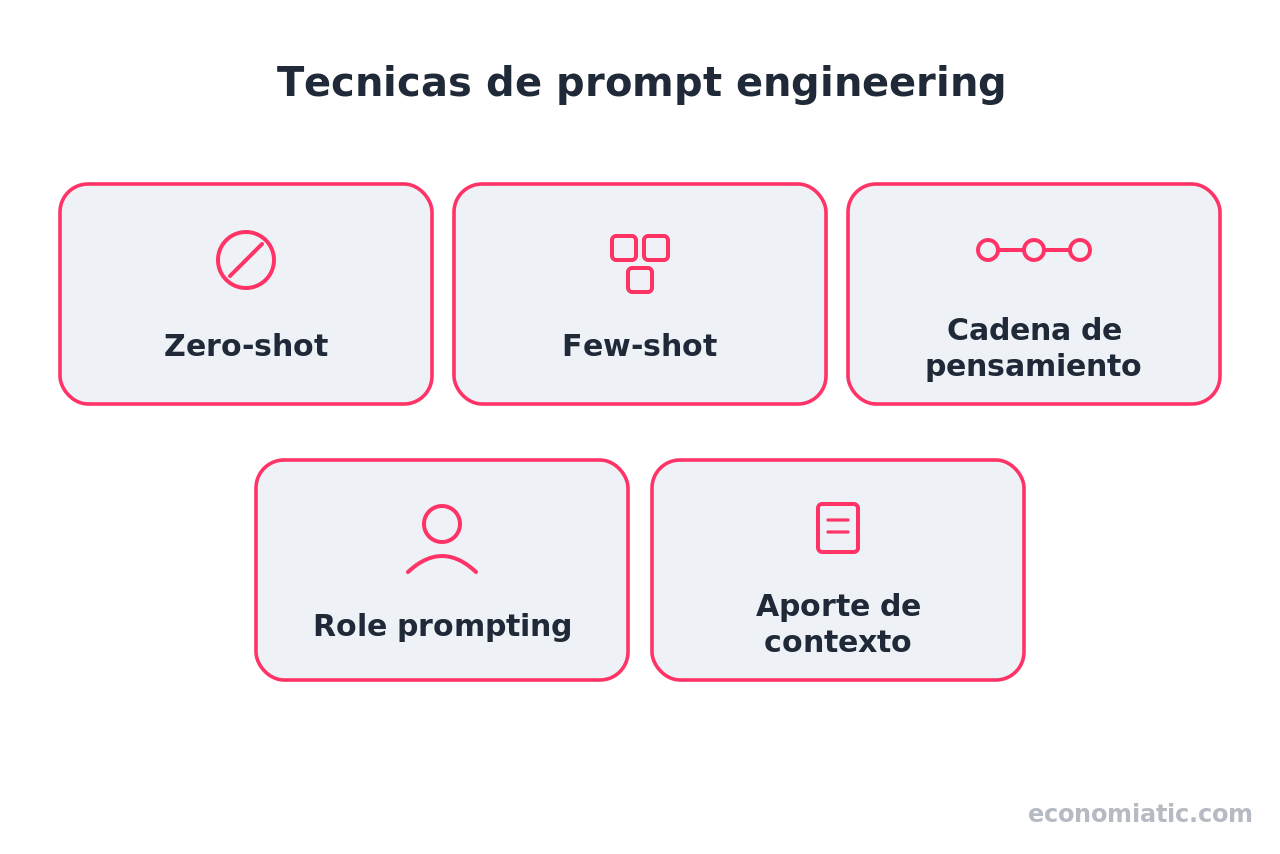 Tecnicas de prompt engineering

Zero-shot

Few-shot

Cadena de pensamiento

Role prompting

Aporte de contexto

economiatic.com